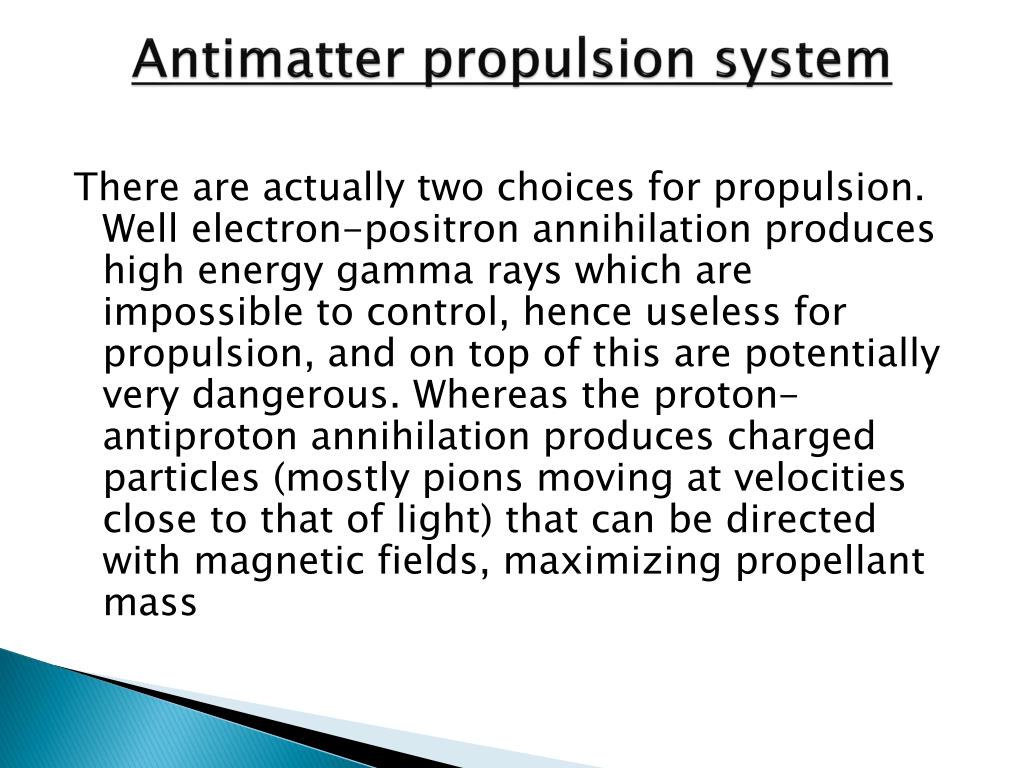 Antimatter propulsion system

There are actually two choices for propulsion. Well electron-positron annihilation produces high energy gamma rays which are impossible to control, hence useless for propulsion, and on top of this are potentially very dangerous. Whereas the proton-antiproton annihilation produces charged particles (mostly pions moving at velocities close to that of light) that can be directed with magnetic fields, maximizing propellant mass